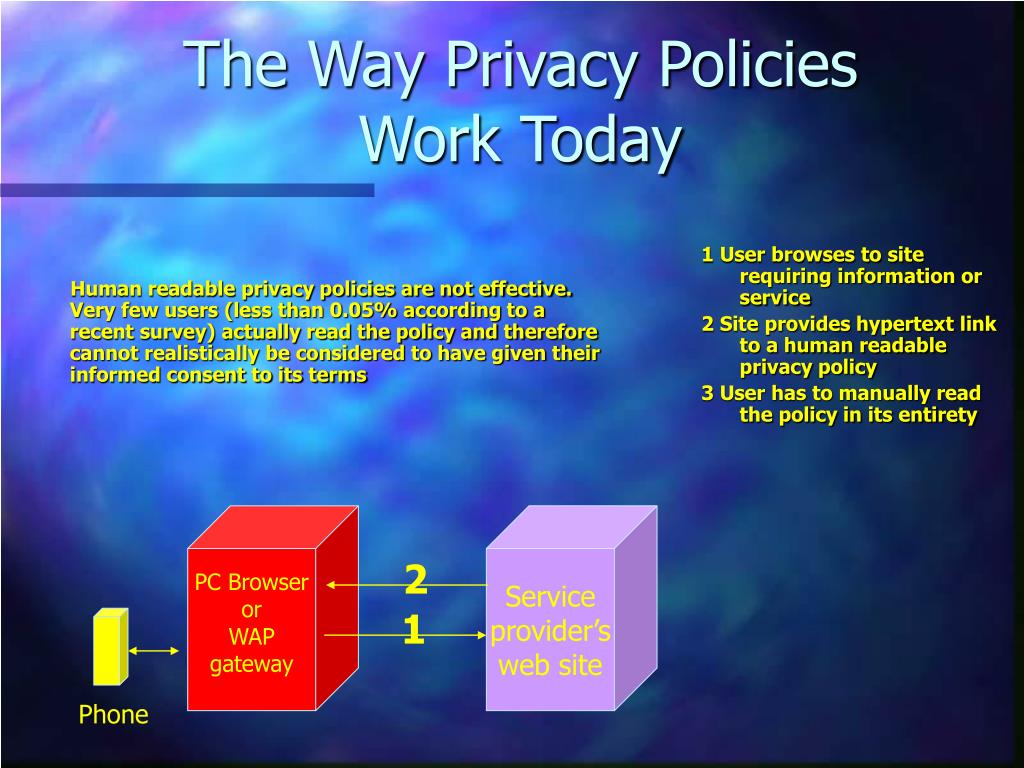 The Way Privacy Policies Work Today

Human readable privacy policies are not effective. Very few users (less than 0.05% according to a recent survey) actually read the policy and therefore cannot realistically be considered to have given their informed consent to its terms

1 User browses to site requiring information or service
2 Site provides hypertext link to a human readable privacy policy
3 User has to manually read the policy in its entirety

PC Browser or WAP gateway

2

1

Service provider's web site

Phone